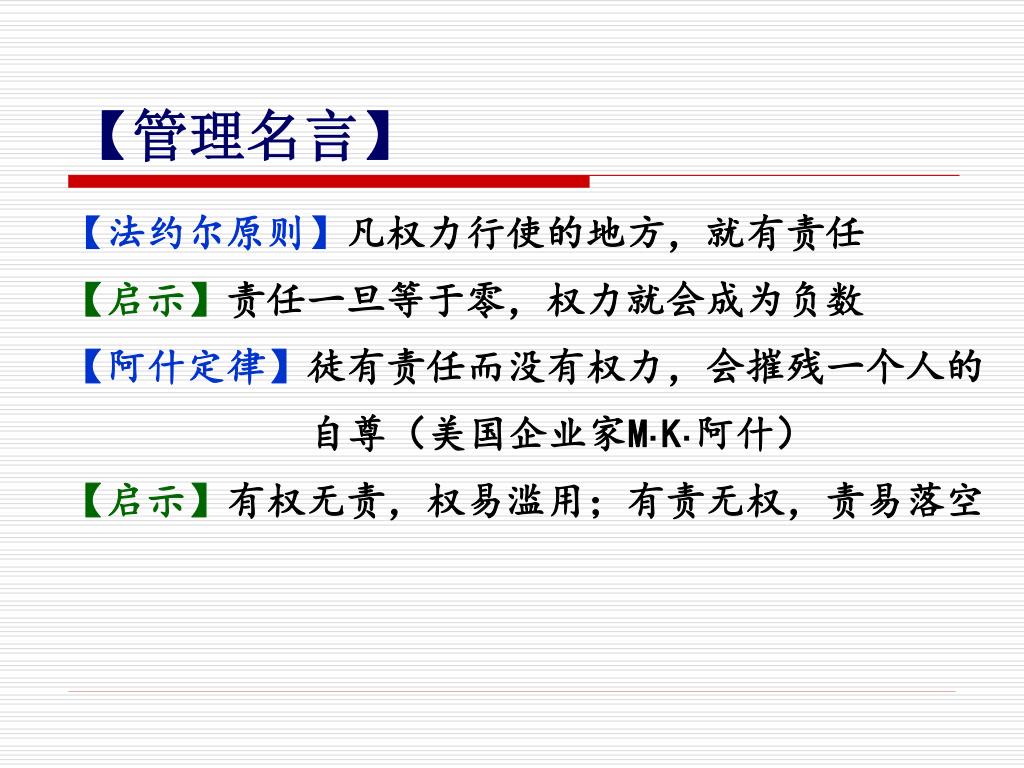 【管理名言】

【法约尔原则】凡权力行使的地方，就有责任

【启示】责任一旦等于零，权力就会成为负数

【阿什定律】徒有责任而没有权力，会摧残一个人的自尊（美国企业家M·K·阿什）

【启示】有权无责，权易滥用；有责无权，责易落空